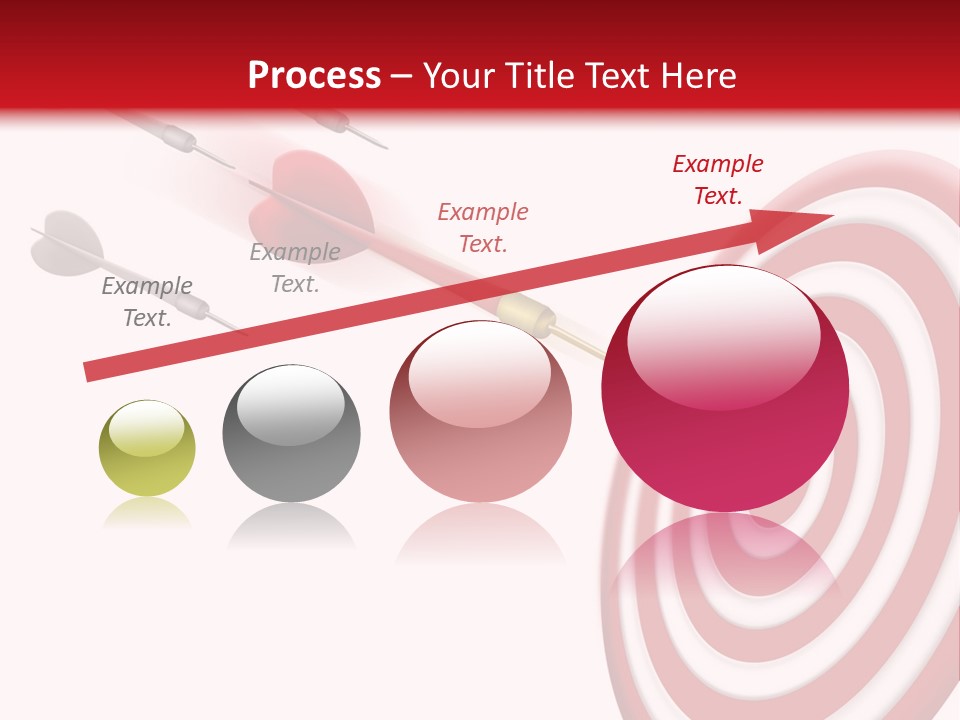 Process – Your Title Text Here

Example Text.

Example Text.

Example Text.

Example Text.